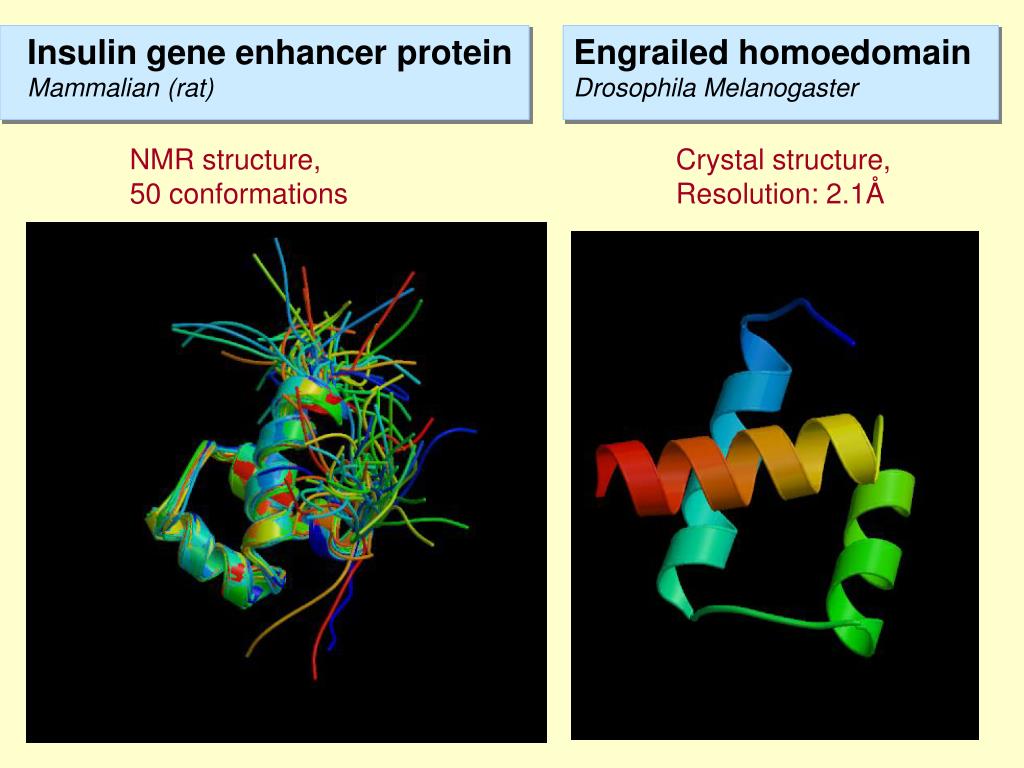 Insulin gene enhancer protein
Mammalian (rat)

NMR structure,
50 conformations

Engrailed homoedomain
Drosophila Melanogaster

Crystal structure,
Resolution: 2.1Å